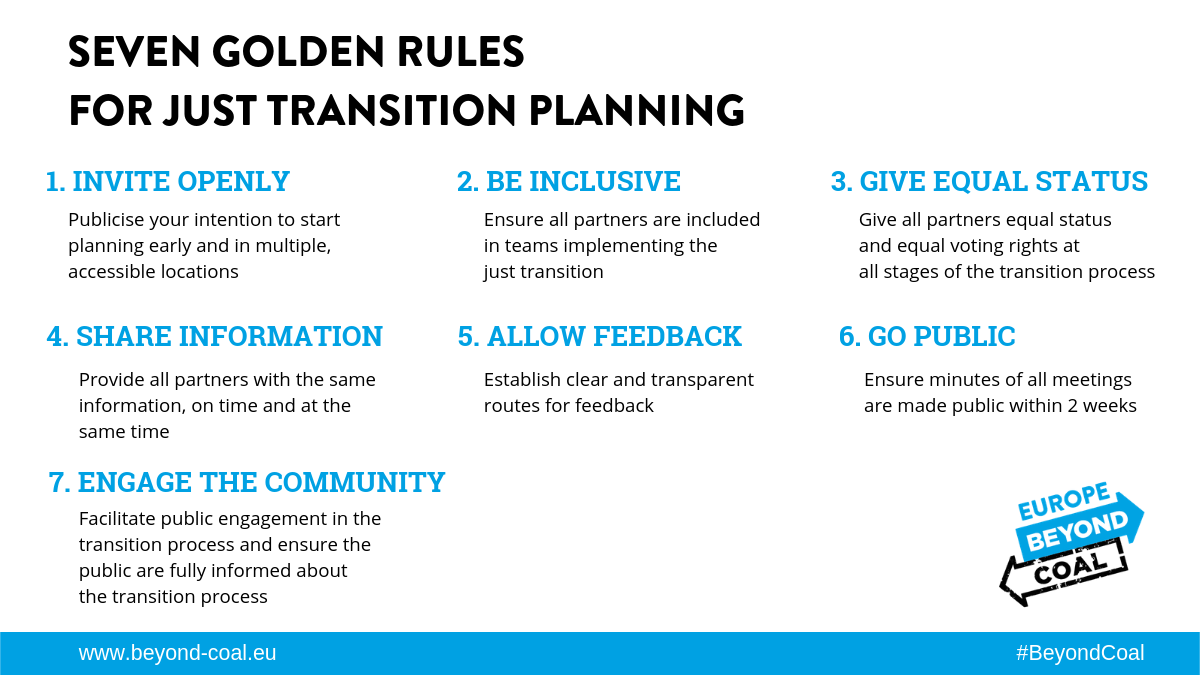 SEVEN GOLDEN RULES
FOR JUST TRANSITION PLANNING

1. INVITE OPENLY
Publicise your intention to start planning early and in multiple, accessible locations

2. BE INCLUSIVE
Ensure all partners are included in teams implementing the just transition

3. GIVE EQUAL STATUS
Give all partners equal status and equal voting rights at all stages of the transition process

4. SHARE INFORMATION
Provide all partners with the same information, on time and at the same time

5. ALLOW FEEDBACK
Establish clear and transparent routes for feedback

6. GO PUBLIC
Ensure minutes of all meetings are made public within 2 weeks

7. ENGAGE THE COMMUNITY
Facilitate public engagement in the transition process and ensure the public are fully informed about the transition process

EUROPE BEYOND COAL

www.beyond-coal.eu

#BeyondCoal